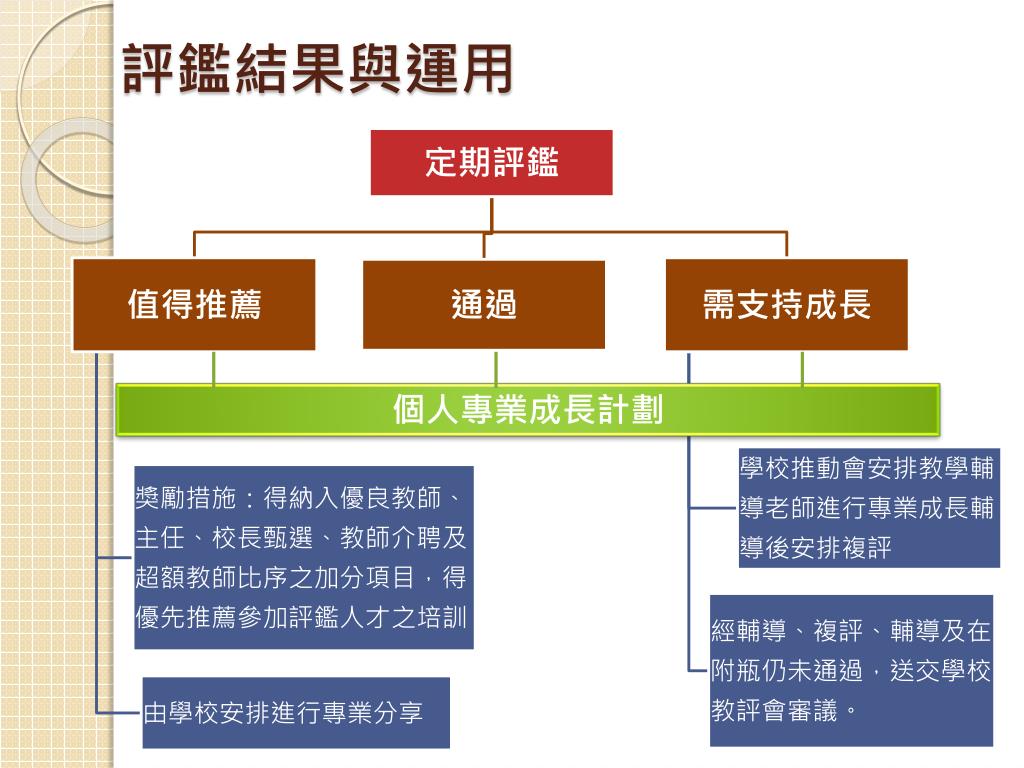 評鑑結果與運用

定期評鑑

值得推薦

通過

需支持成長

個人專業成長計劃

獎勵措施：得納入優良教師、主任、校長甄選、教師介聘及超額教師比序之加分項目，得優先推薦參加評鑑人才之培訓

由學校安排進行專業分享

學校推動會安排教學輔導老師進行專業成長輔導後安排複評

經輔導、複評、輔導及在附瓶仍未通過，送交學校教評會審議。